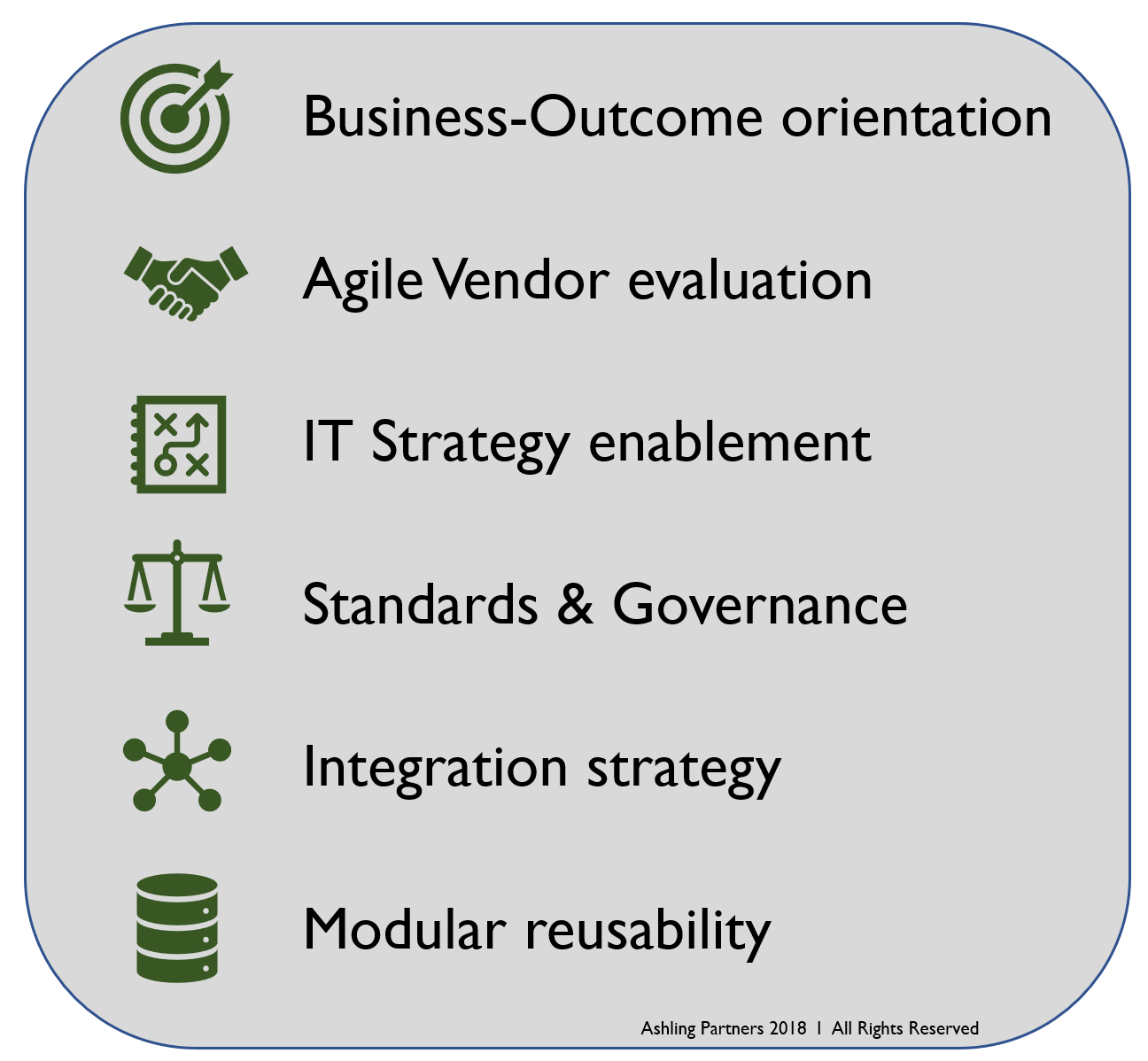 Business-Outcome orientation

Agile Vendor evaluation

IT Strategy enablement

Standards & Governance

Integration strategy

Modular reusability

Ashling Partners 2018 | All Rights Reserved